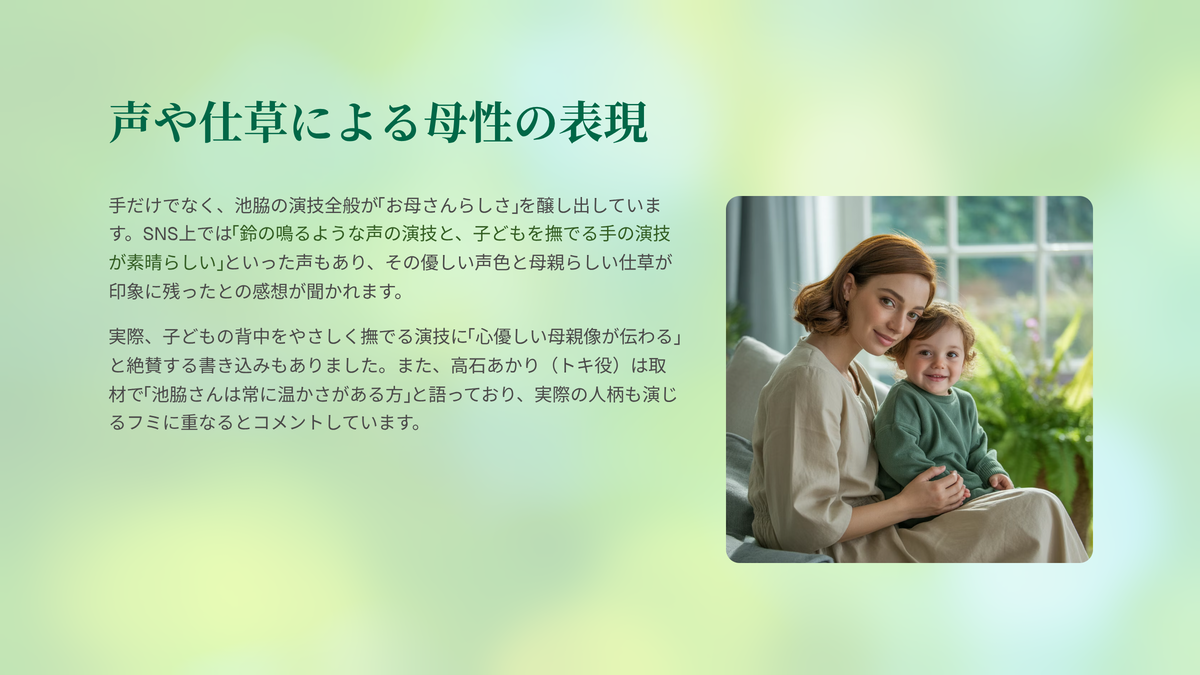 声や仕草による母性の表現

手だけでなく、池脇の演技全般が「お母さんらしさ」を醸し出しています。SNS上では「鈴の鳴るような声の演技と、子どもを撫でる手の演技が素晴らしい」といった声もあり、その優しい声色と母親らしい仕草が印象に残ったとの感想が聞かれます。

実際、子どもの背中をやさしく撫でる演技に「心優しい母親像が伝わる」と絶賛する書き込みもありました。また、高石あかり（トキ役）は取材で「池脇さんは常に温かさがある方」と語っており、実際の人柄も演じるフミに重なるとコメントしています。